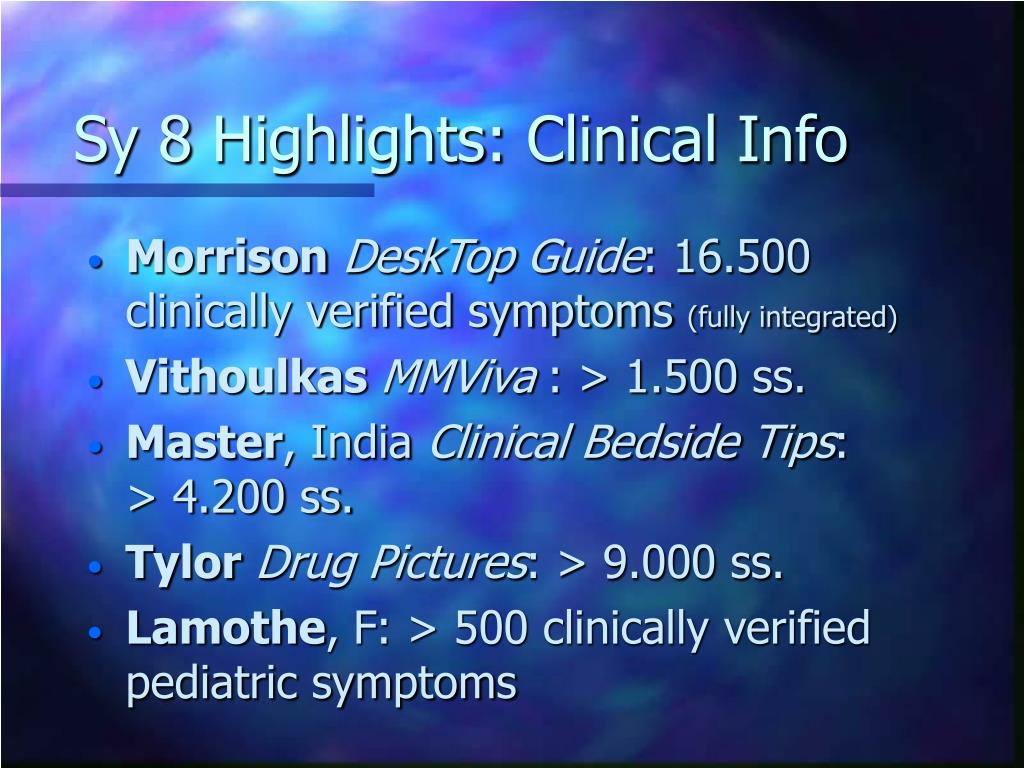 Sy 8 Highlights: Clinical Info

• Morrison DeskTop Guide: 16.500 clinically verified symptoms (fully integrated)
• Vithoulkas MMViva : > 1.500 ss.
• Master, India Clinical Bedside Tips: > 4.200 ss.
• Tylor Drug Pictures: > 9.000 ss.
• Lamothe, F: > 500 clinically verified pediatric symptoms